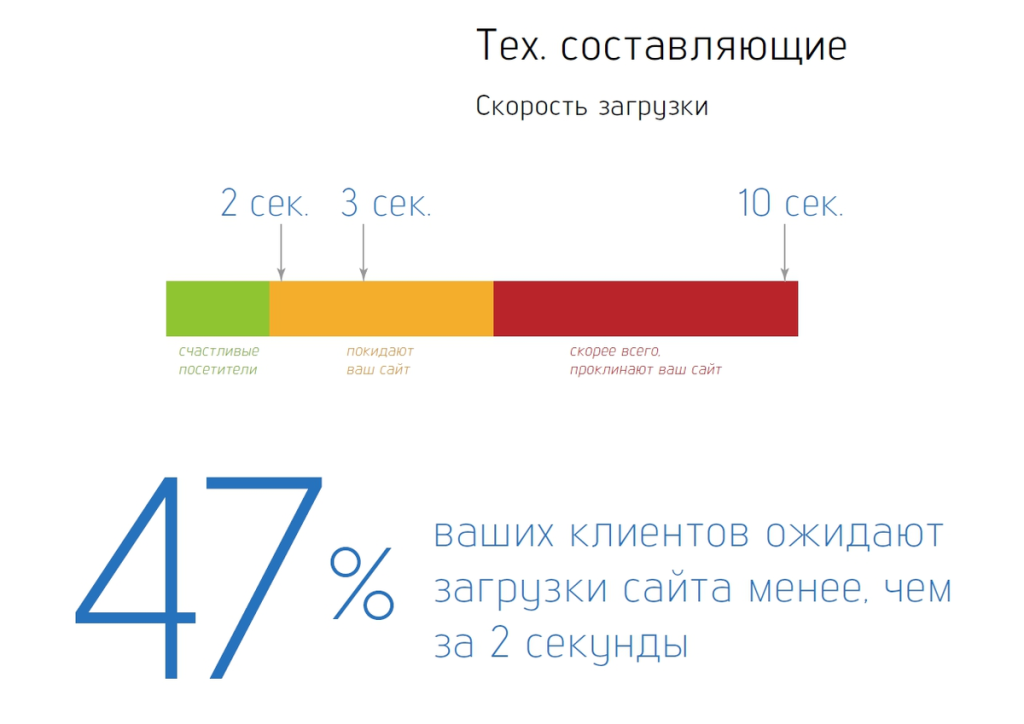 Тех. составляющие

Скорость загрузки

2 сек. 3 сек. 10 сек.

счастливые посетители

покидают ваш сайт

скорее всего, проклинают ваш сайт

47%

ваших клиентов ожидают загрузки сайта менее, чем за 2 секунды